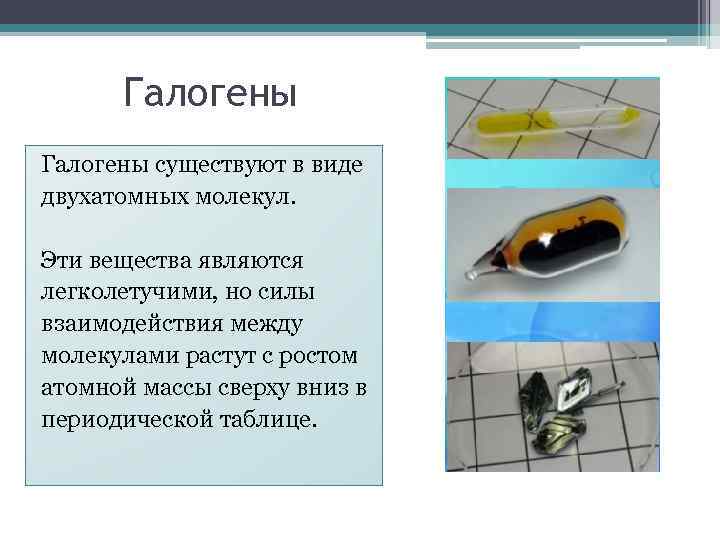 Галогены

Галогены существуют в виде двухатомных молекул.

Эти вещества являются легколетучими, но силы взаимодействия между молекулами растут с ростом атомной массы сверху вниз в периодической таблице.